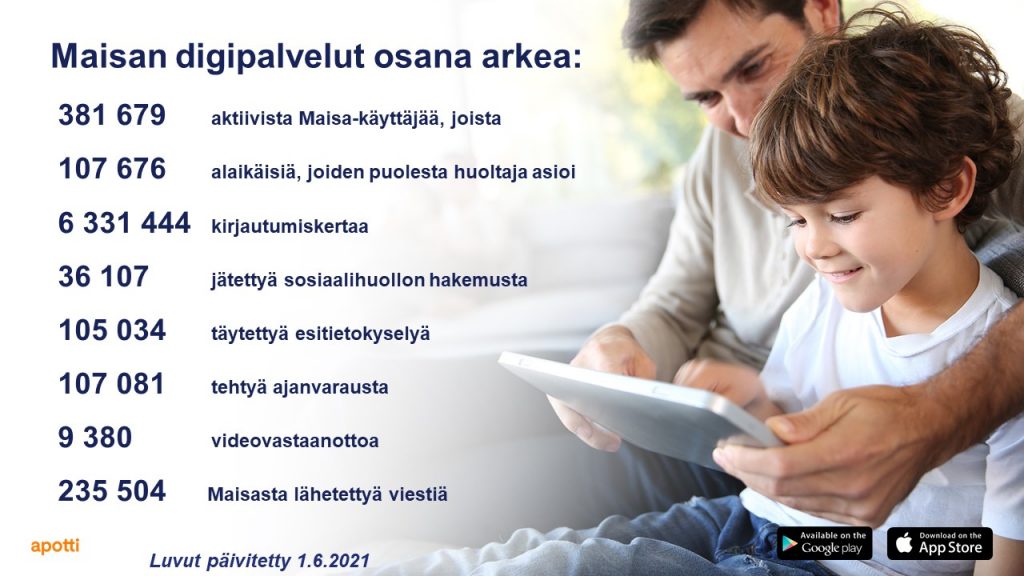 Maisan digipalvelut osana arkea:

381 679 aktiivista Maisa-käyttäjää, joista

107 676 alaikäisiä, joiden puolesta huoltaja asioi

6 331 444 kirjautumiskertaa

36 107 jätettyä sosiaalihuollon hakemusta

105 034 täytettyä esitietokyselyä

107 081 tehtyä ajanvarausta

9 380 videovastaanottoa

235 504 Maisasta lähetettyä viestiä

apotti

Luvut päivitetty 1.6.2021

Available on the Google play

Download on the App Store